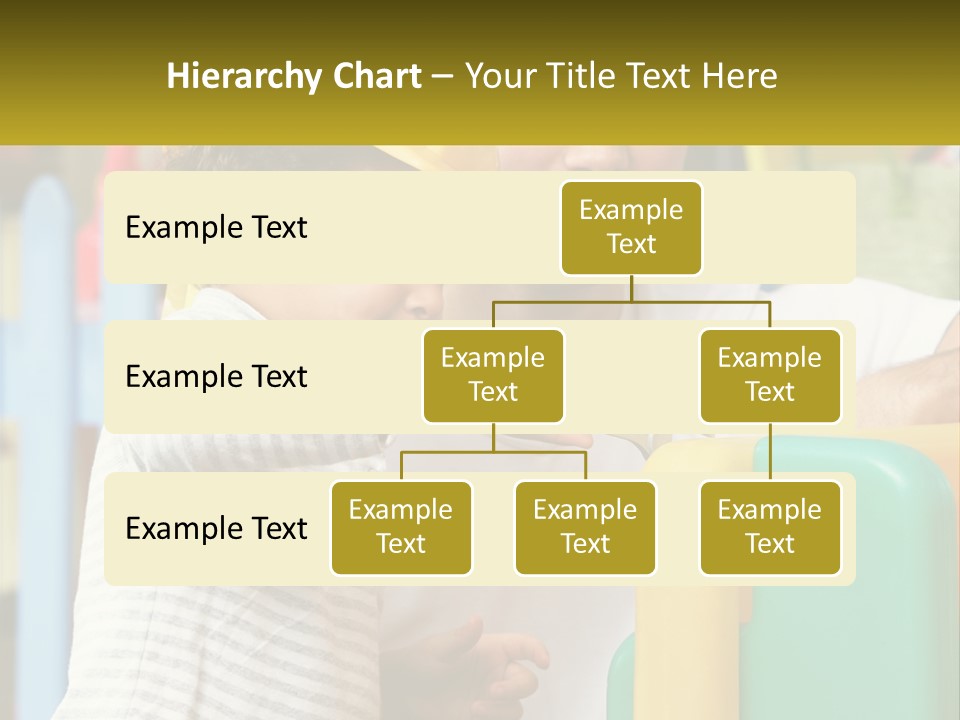 Hierarchy Chart – Your Title Text Here

Example Text

Example Text

Example Text

Example Text

Example Text

Example Text

Example Text

Example Text

Example Text